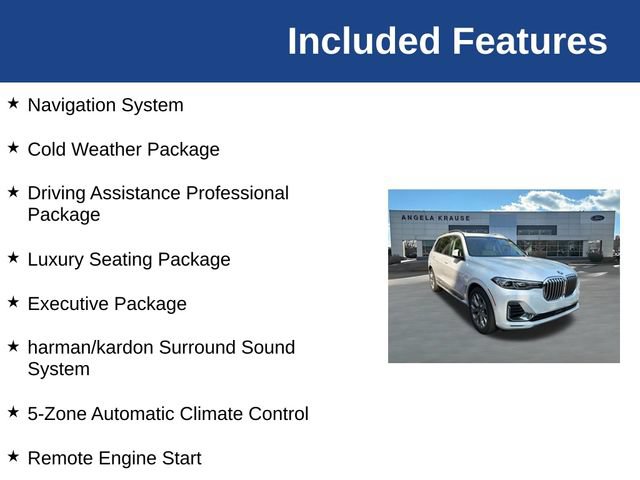 Included Features

★ Navigation System

★ Cold Weather Package

★ Driving Assistance Professional Package

★ Luxury Seating Package

★ Executive Package

★ harman/kardon Surround Sound System

★ 5-Zone Automatic Climate Control

★ Remote Engine Start

ANGELA KRAUSE